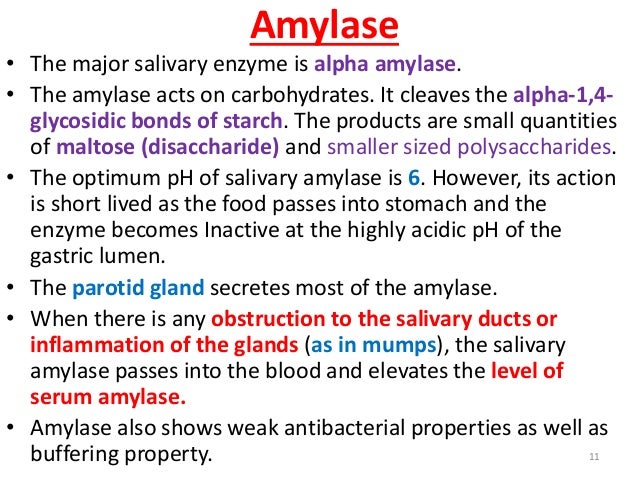 Amylase

• The major salivary enzyme is alpha amylase.
• The amylase acts on carbohydrates. It cleaves the alpha-1,4-glycosidic bonds of starch. The products are small quantities of maltose (disaccharide) and smaller sized polysaccharides.
• The optimum pH of salivary amylase is 6. However, its action is short lived as the food passes into stomach and the enzyme becomes Inactive at the highly acidic pH of the gastric lumen.
• The parotid gland secretes most of the amylase.
• When there is any obstruction to the salivary ducts or inflammation of the glands (as in mumps), the salivary amylase passes into the blood and elevates the level of serum amylase.
• Amylase also shows weak antibacterial properties as well as buffering property.

11